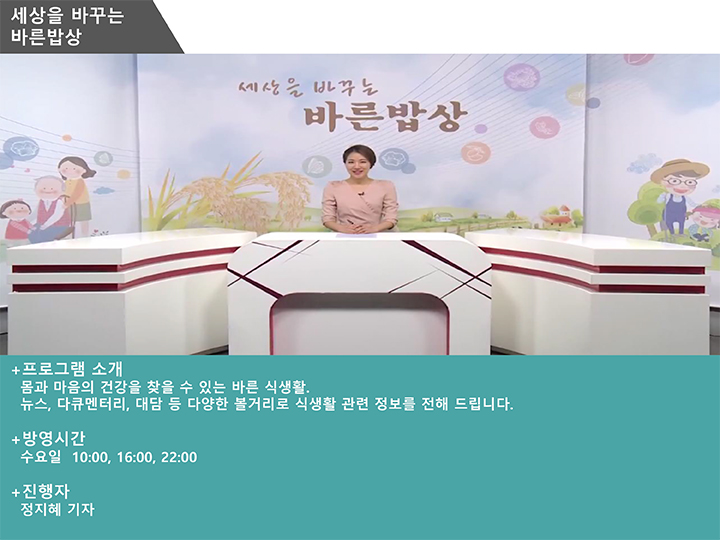 세상을 바꾸는
바른밥상

세상을 바꾸는
바른밥상

+프로그램 소개
몸과 마음의 건강을 찾을 수 있는 바른 식생활.
뉴스, 다큐멘터리, 대담 등 다양한 볼거리로 식생활 관련 정보를 전해 드립니다.

+방영시간
수요일 10:00, 16:00, 22:00

+진행자
정지혜 기자